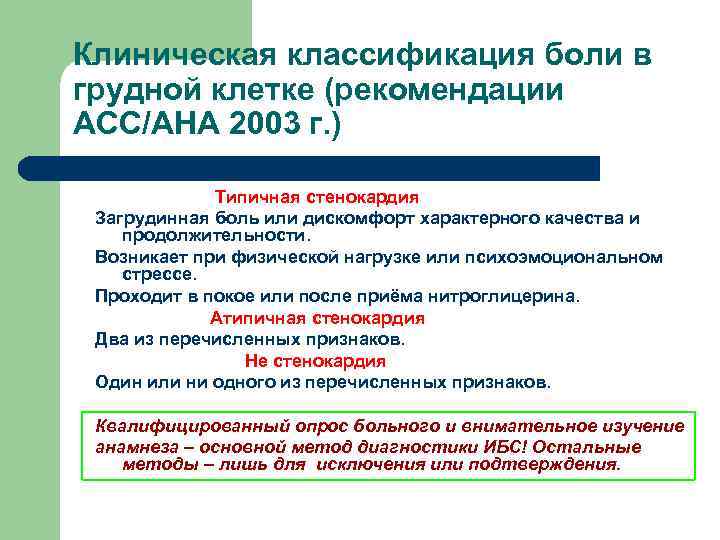 Клиническая классификация боли в грудной клетке (рекомендации АСС/АНА 2003 г.)

Типичная стенокардия

Загрудинная боль или дискомфорт характерного качества и продолжительности.

Возникает при физической нагрузке или психоэмоциональном стрессе.

Проходит в покое или после приёма нитроглицерина.

Атипичная стенокардия

Два из перечисленных признаков.

Не стенокардия

Один или ни одного из перечисленных признаков.

Квалифицированный опрос больного и внимательное изучение анамнеза – основной метод диагностики ИБС! Остальные методы – лишь для исключения или подтверждения.